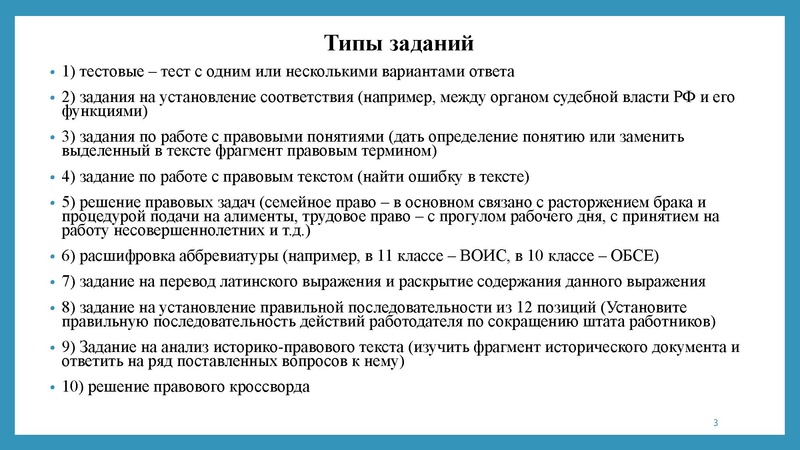 Типы заданий

• 1) тестовые – тест с одним или несколькими вариантами ответа

• 2) задания на установление соответствия (например, между органом судебной власти РФ и его функциями)

• 3) задания по работе с правовыми понятиями (дать определение понятию или заменить выделенный в тексте фрагмент правовым термином)

• 4) задание по работе с правовым текстом (найти ошибку в тексте)

• 5) решение правовых задач (семейное право – в основном связано с расторжением брака и процедурой подачи на алименты, трудовое право – с прогулом рабочего дня, с принятием на работу несовершеннолетних и т.д.)

• 6) расшифровка аббревиатуры (например, в 11 классе – ВОИС, в 10 классе – ОБСЕ)

• 7) задание на перевод латинского выражения и раскрытие содержания данного выражения

• 8) задание на установление правильной последовательности из 12 позиций (Установите правильную последовательность действий работодателя по сокращению штата работников)

• 9) Задание на анализ историко-правового текста (изучить фрагмент исторического документа и ответить на ряд поставленных вопросов к нему)

• 10) решение правового кроссворда

3